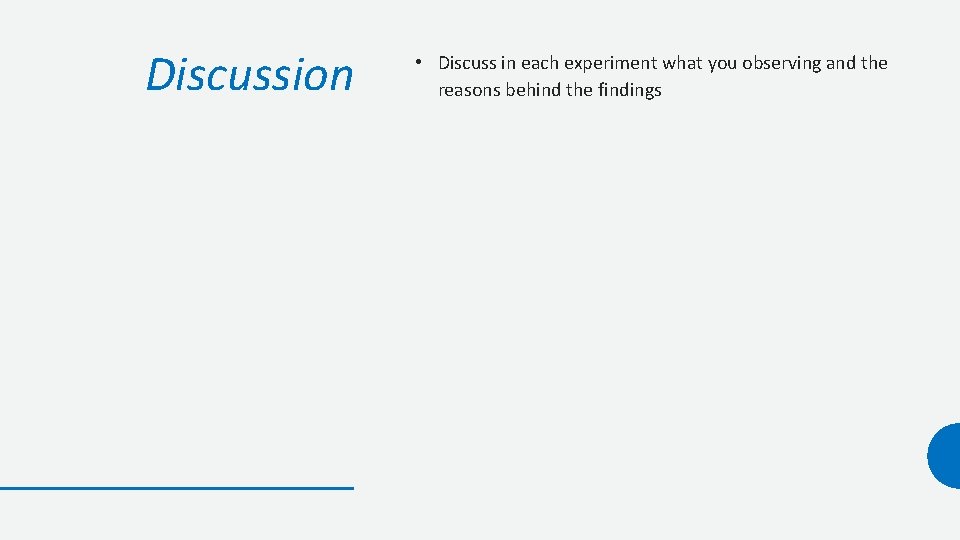 Discussion

• Discuss in each experiment what you observing and the reasons behind the findings